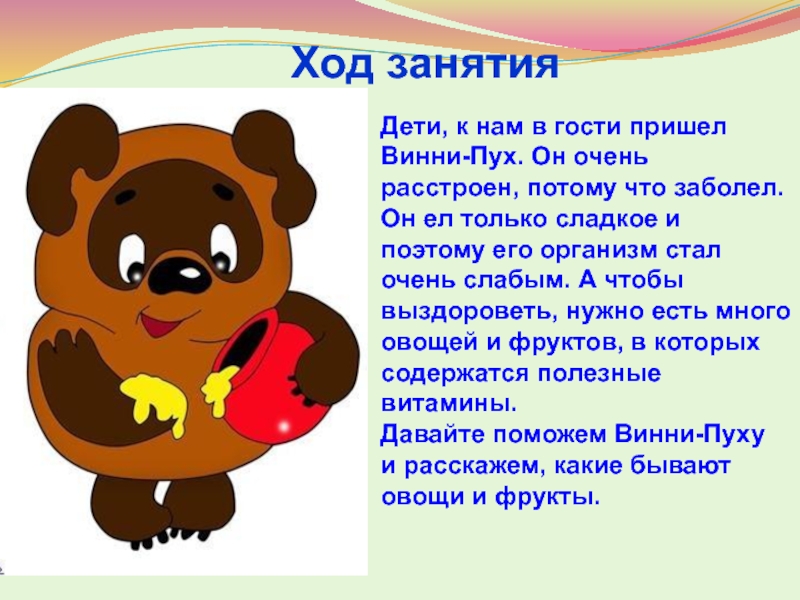 Ход занятия

Дети, к нам в гости пришел Винни-Пух. Он очень расстроен, потому что заболел. Он ел только сладкое и поэтому его организм стал очень слабым. А чтобы выздороветь, нужно есть много овощей и фруктов, в которых содержатся полезные витамины.
Давайте поможем Винни-Пуху и расскажем, какие бывают овощи и фрукты.